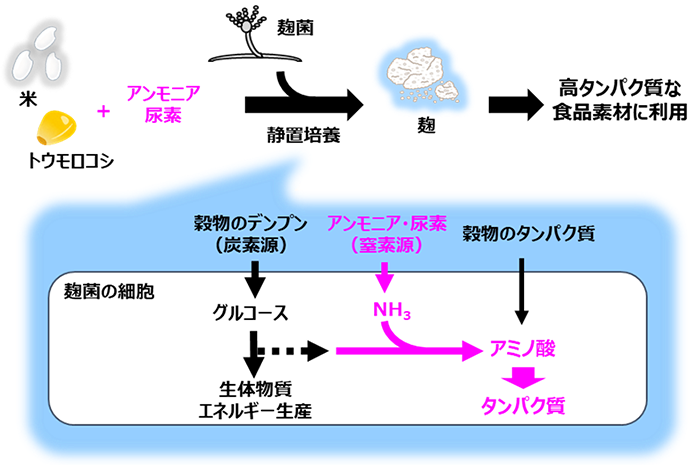 麹菌

米

トウモロコシ

+

アンモニア
尿素

静置培養

麹

高タンパク質な
食品素材に利用

穀物のデンプン
(炭素源)

アンモニア・尿素
(窒素源)

穀物のタンパク質

麹菌の細胞

グルコース

$NH_3$

アミノ酸

生体物質
エネルギー生産

タンパク質